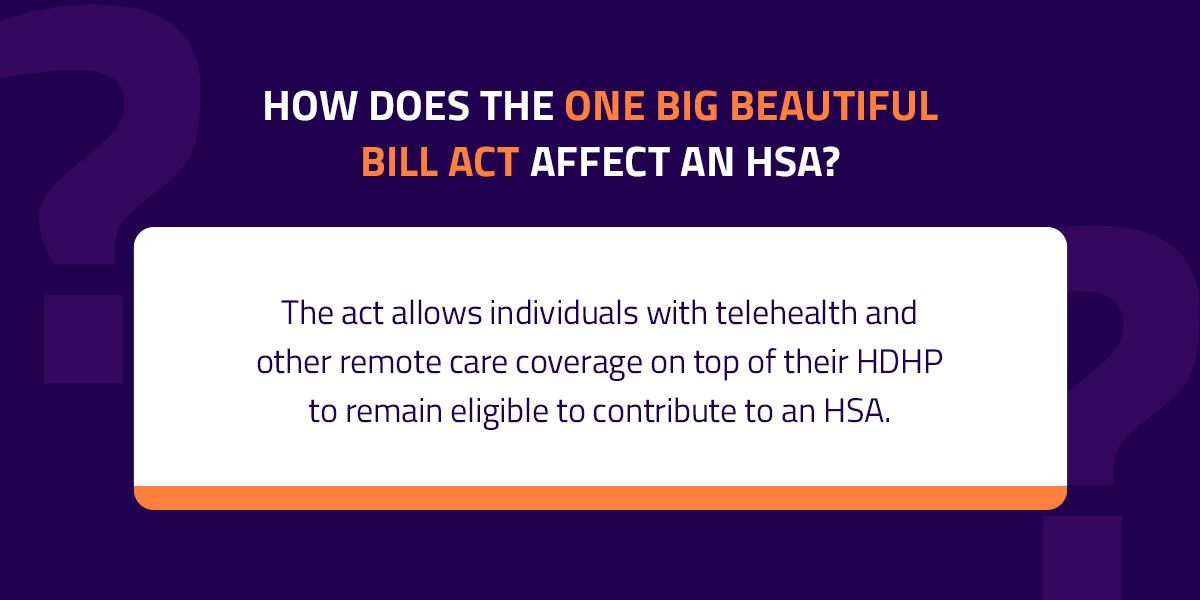 HOW DOES THE ONE BIG BEAUTIFUL BILL ACT AFFECT AN HSA?

The act allows individuals with telehealth and other remote care coverage on top of their HDHP to remain eligible to contribute to an HSA.